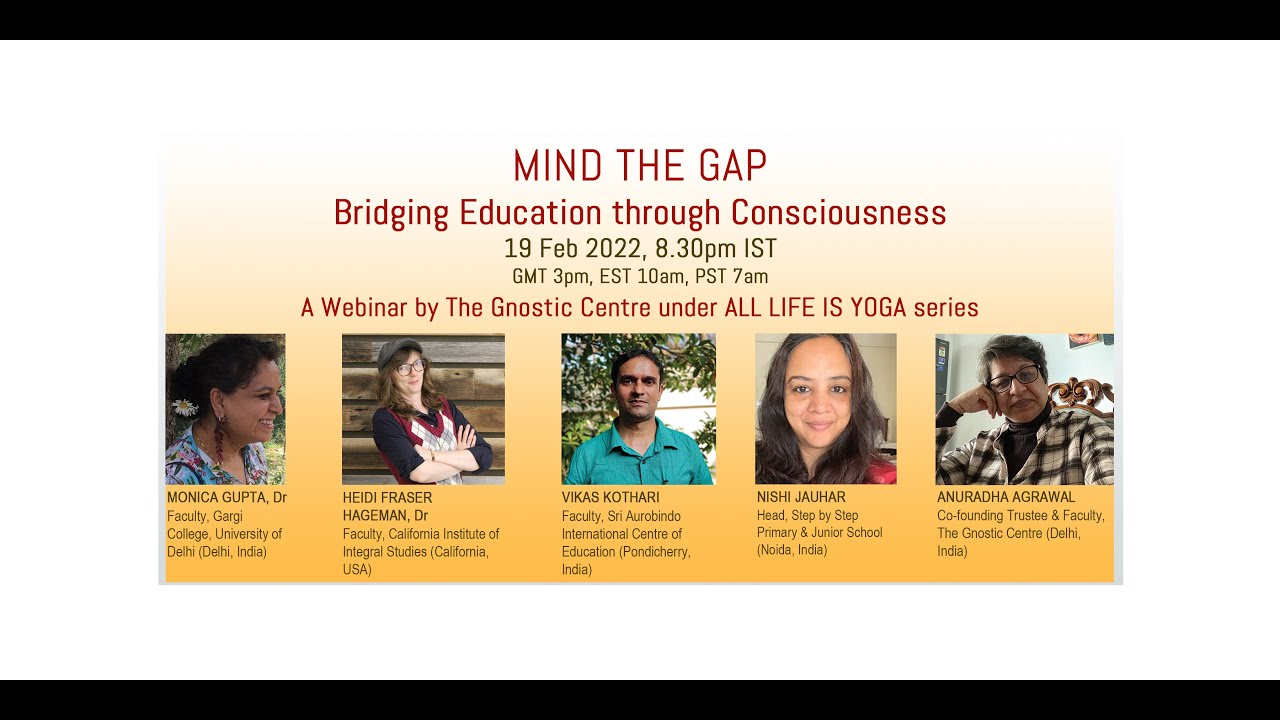 MIND THE GAP
Bridging Education through Consciousness
19 Feb 2022, 8.30pm IST
GMT 3pm, EST 10am, PST 7am
A Webinar by The Gnostic Centre under ALL LIFE IS YOGA series

MONICA GUPTA, Dr
Faculty, Gargi College, University of Delhi (Delhi, India)

HEIDI FRASER HAGEMAN, Dr
Faculty, California Institute of Integral Studies (California, USA)

VIKAS KOTHARI
Faculty, Sri Aurobindo International Centre of Education (Pondicherry, India)

NISHI JAUHAR
Head, Step by Step Primary & Junior School (Noida, India)

ANURADHA AGRAWAL
Co-founding Trustee & Faculty, The Gnostic Centre (Delhi, India)